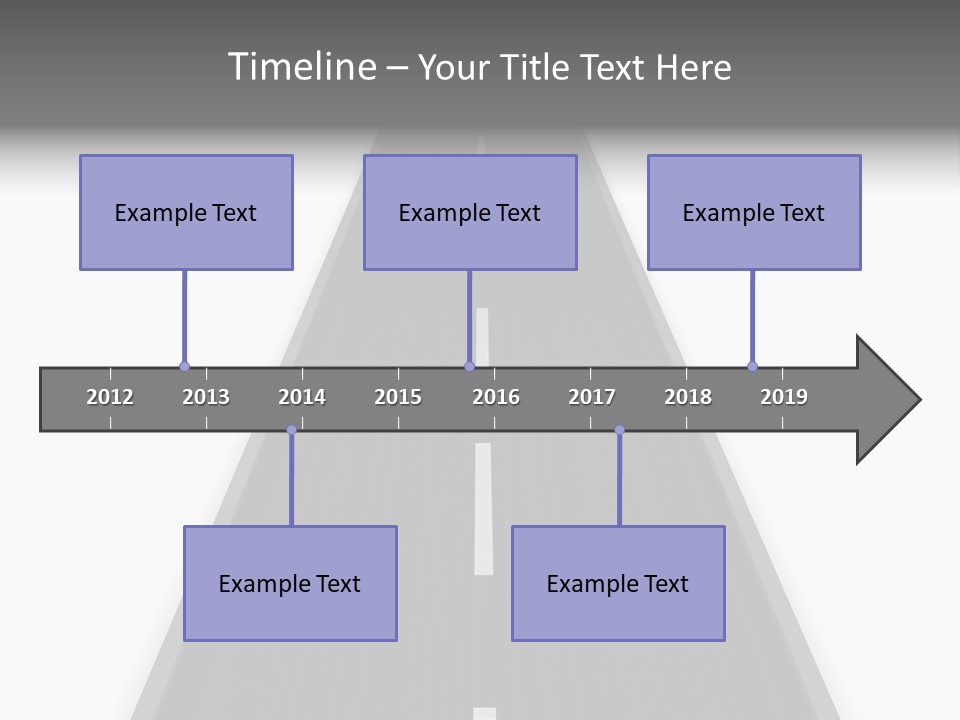 Timeline – Your Title Text Here

Example Text

Example Text

Example Text

2012 2013 2014 2015 2016 2017 2018 2019

Example Text

Example Text